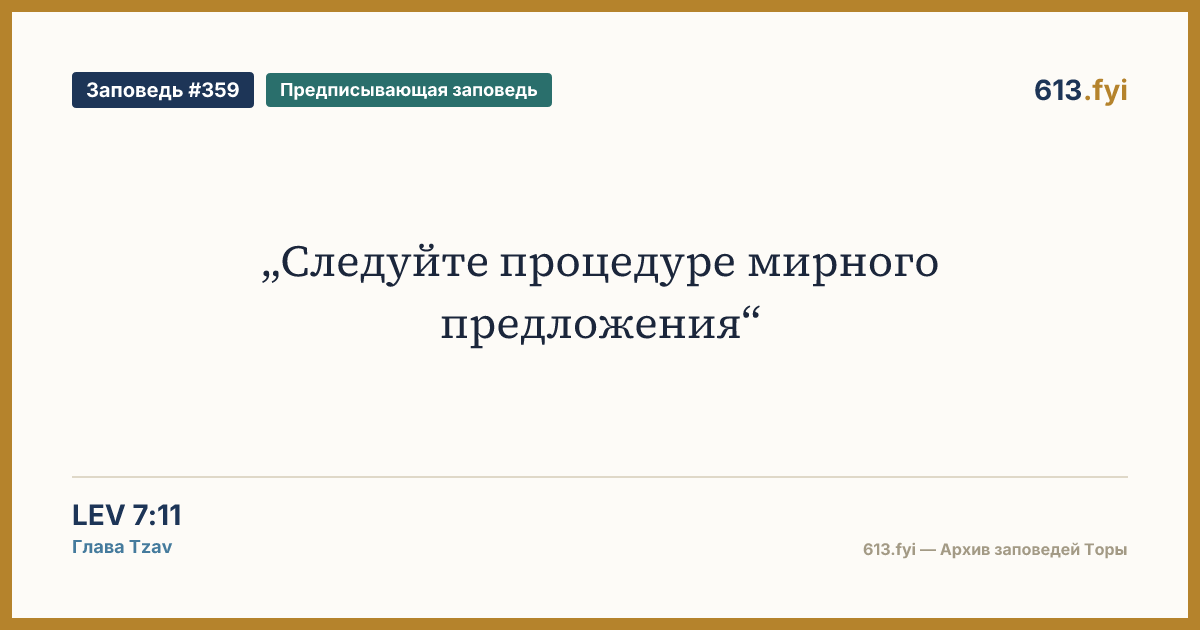 Заповедь #359

Предписывающая заповедь

613.fyi

„Следуйте процедуре мирного предложения“

LEV 7:11

Глава Tzav

613.fyi — Архив заповедей Торы